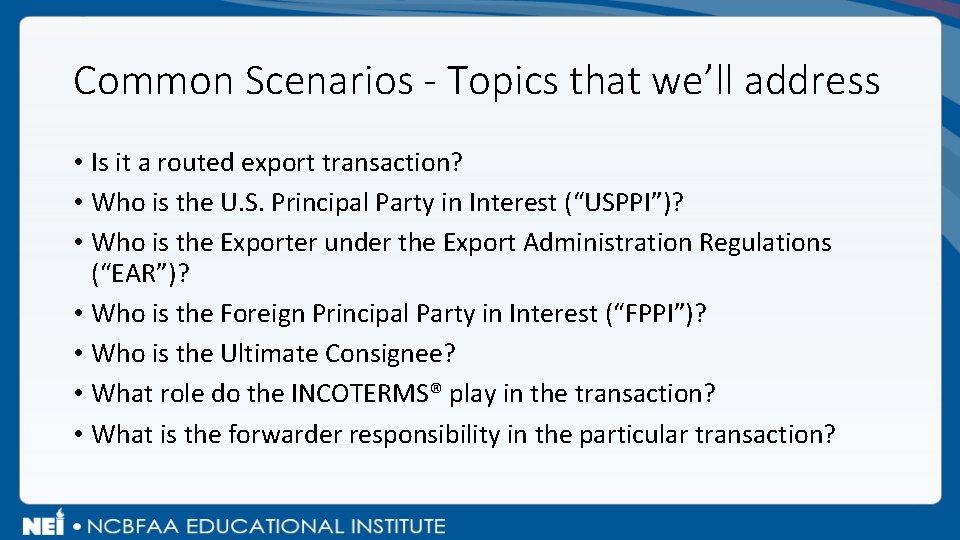 Common Scenarios - Topics that we’ll address

• Is it a routed export transaction?
• Who is the U.S. Principal Party in Interest (“USPPI”)?
• Who is the Exporter under the Export Administration Regulations (“EAR”)?
• Who is the Foreign Principal Party in Interest (“FPPI”)?
• Who is the Ultimate Consignee?
• What role do the INCOTERMS® play in the transaction?
• What is the forwarder responsibility in the particular transaction?

NEI • NCBFAA EDUCATIONAL INSTITUTE